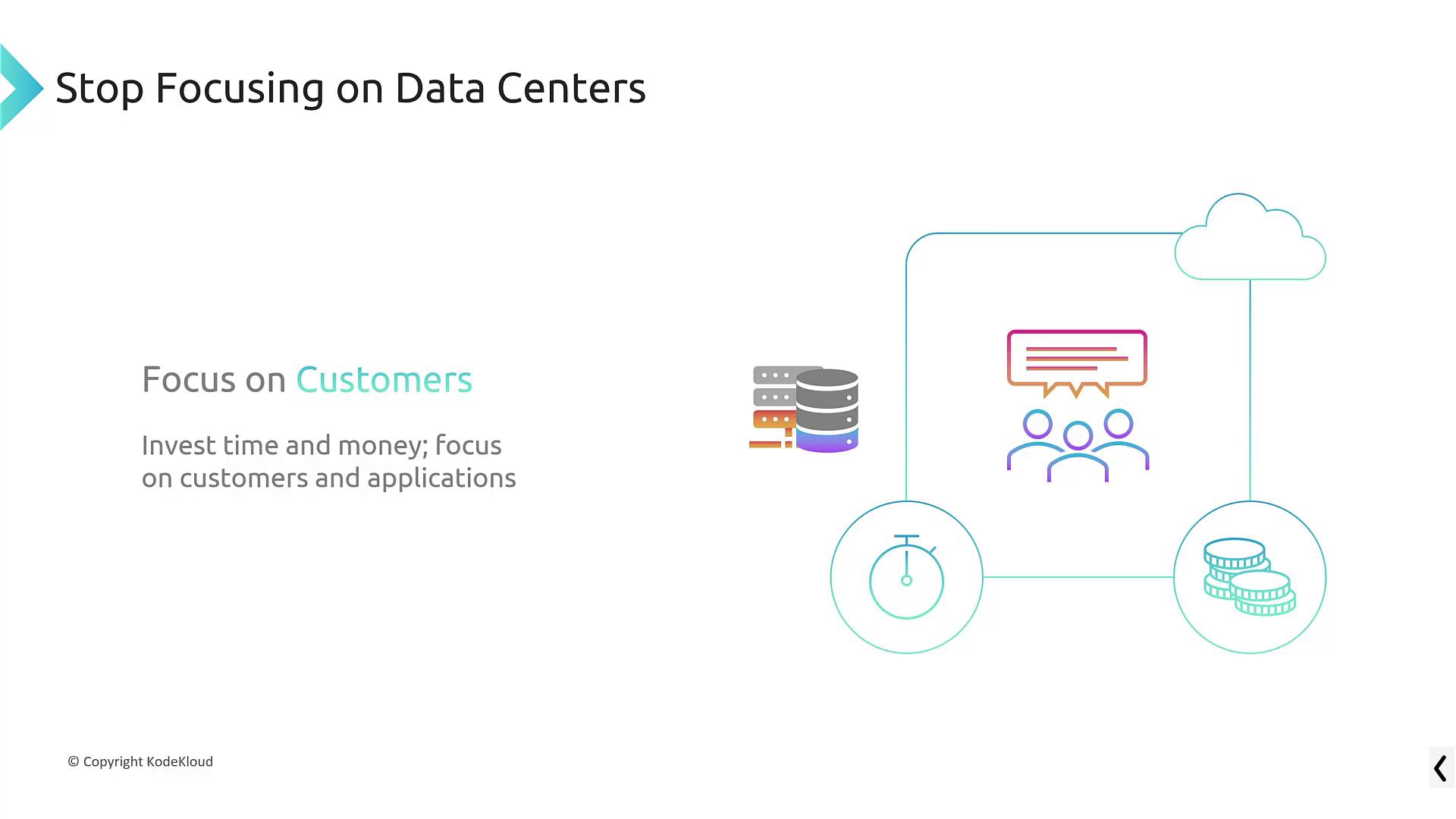 Stop Focusing on Data Centers

Focus on Customers

Invest time and money; focus on customers and applications

© Copyright KodeKloud